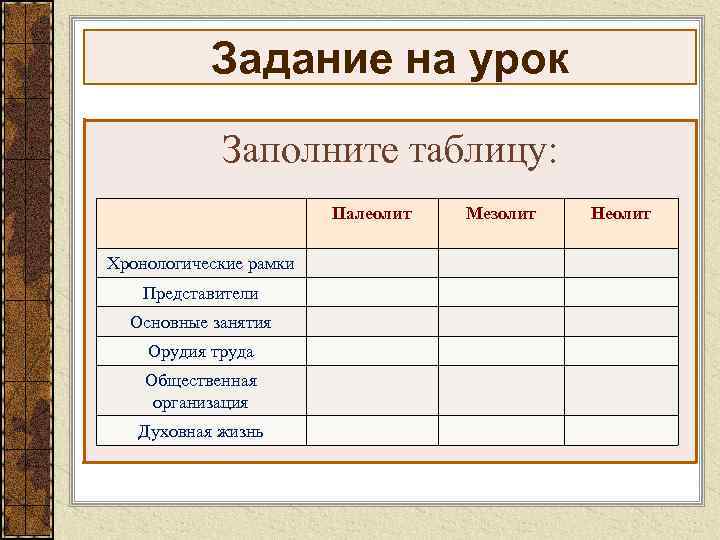 Задание на урок

Заполните таблицу:

| | Палеолит | Мезолит | Неолит |
|---|---|---|---|
| Хронологические рамки | | | |
| Представители | | | |
| Основные занятия | | | |
| Орудия труда | | | |
| Общественная организация | | | |
| Духовная жизнь | | | |